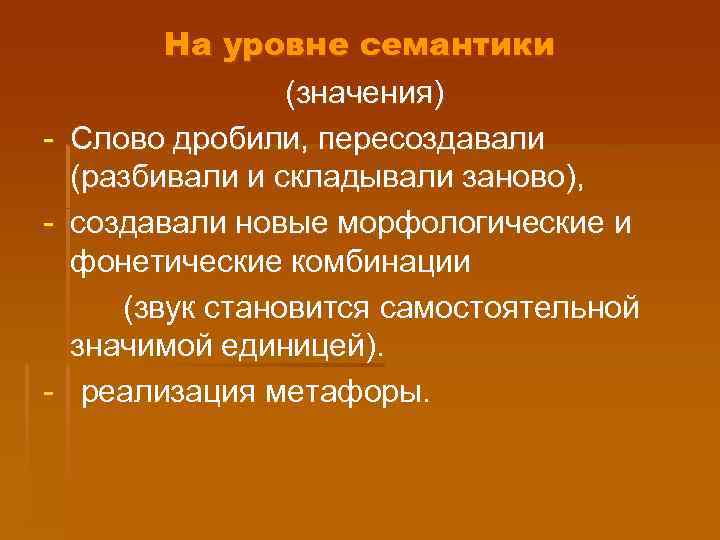 На уровне семантики

(значения)

- Слово дробили, пересоздавали (разбивали и складывали заново),

- создавали новые морфологические и фонетические комбинации

(звук становится самостоятельной значимой единицей).

- реализация метафоры.